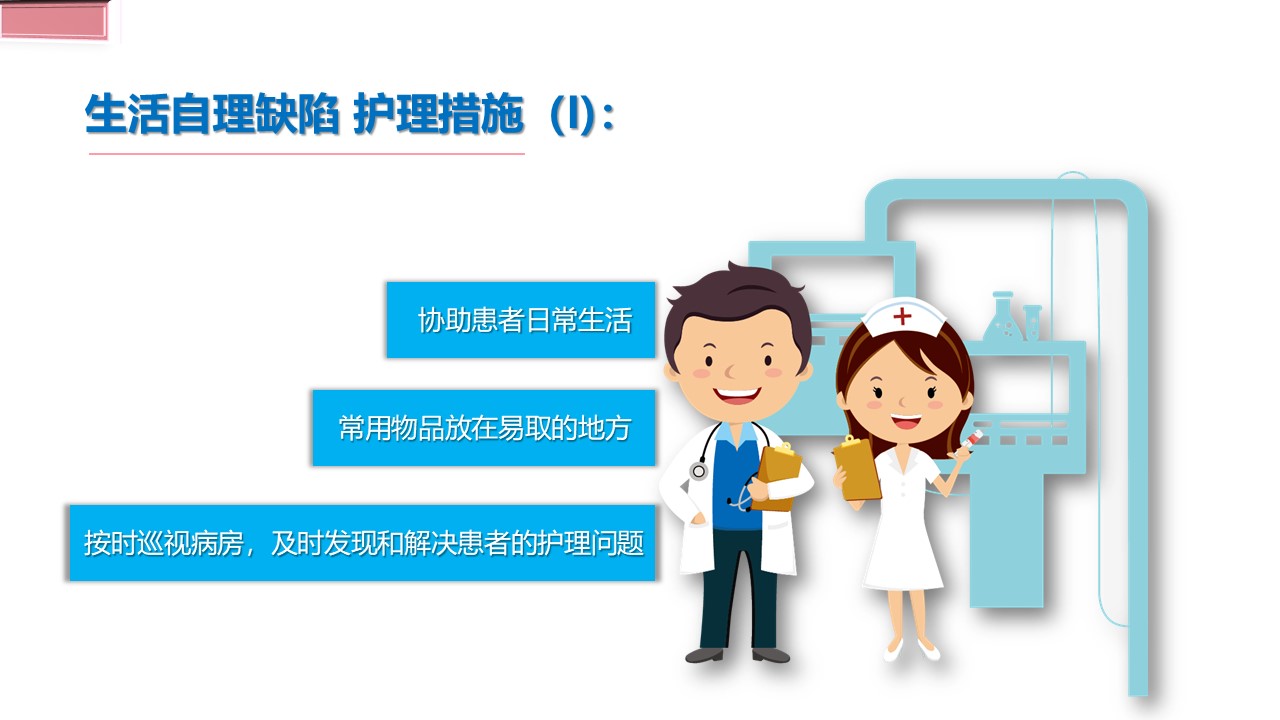 生活自理缺陷 护理措施（I）：

协助患者日常生活

常用物品放在易取的地方

按时巡视病房，及时发现和解决患者的护理问题